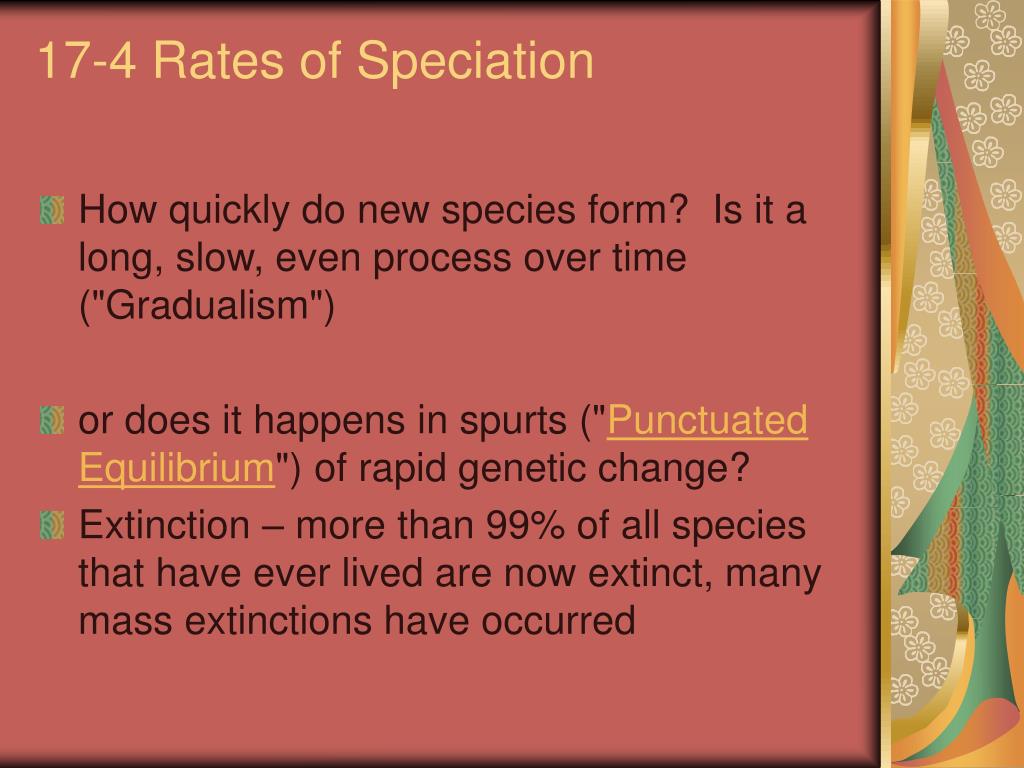 17-4 Rates of Speciation

How quickly do new species form? Is it a long, slow, even process over time ("Gradualism")

or does it happens in spurts ("Punctuated Equilibrium") of rapid genetic change?

Extinction – more than 99% of all species that have ever lived are now extinct, many mass extinctions have occurred